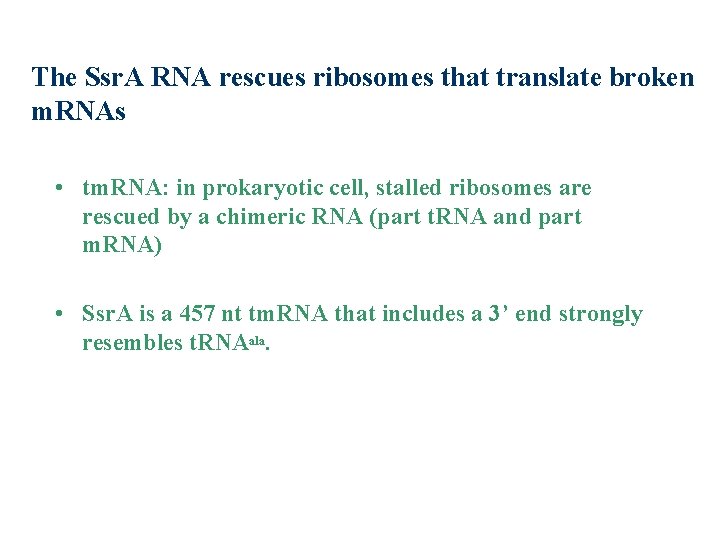 The SsrA RNA rescues ribosomes that translate broken mRNAs

• tmRNA: in prokaryotic cell, stalled ribosomes are rescued by a chimeric RNA (part tRNA and part mRNA)

• SsrA is a 457 nt tmRNA that includes a 3’ end strongly resembles $tRNA^{ala}$.